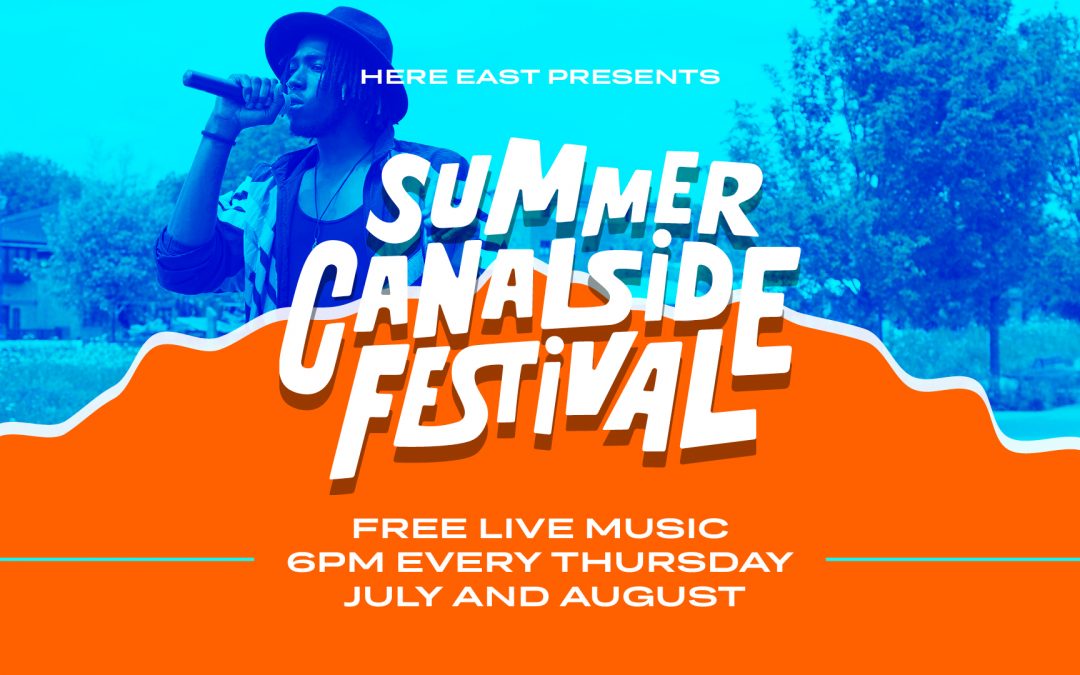 HERE EAST PRESENTS

SUMMER CANALSIDE FESTIVAL

FREE LIVE MUSIC
6PM EVERY THURSDAY
JULY AND AUGUST